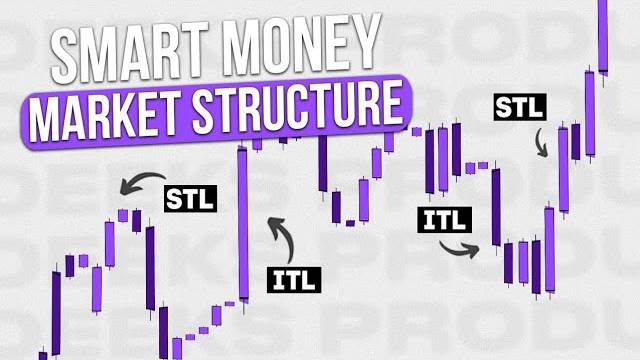 SMART MONEY
MARKET STRUCTURE

STL

STL

ITL

ITL